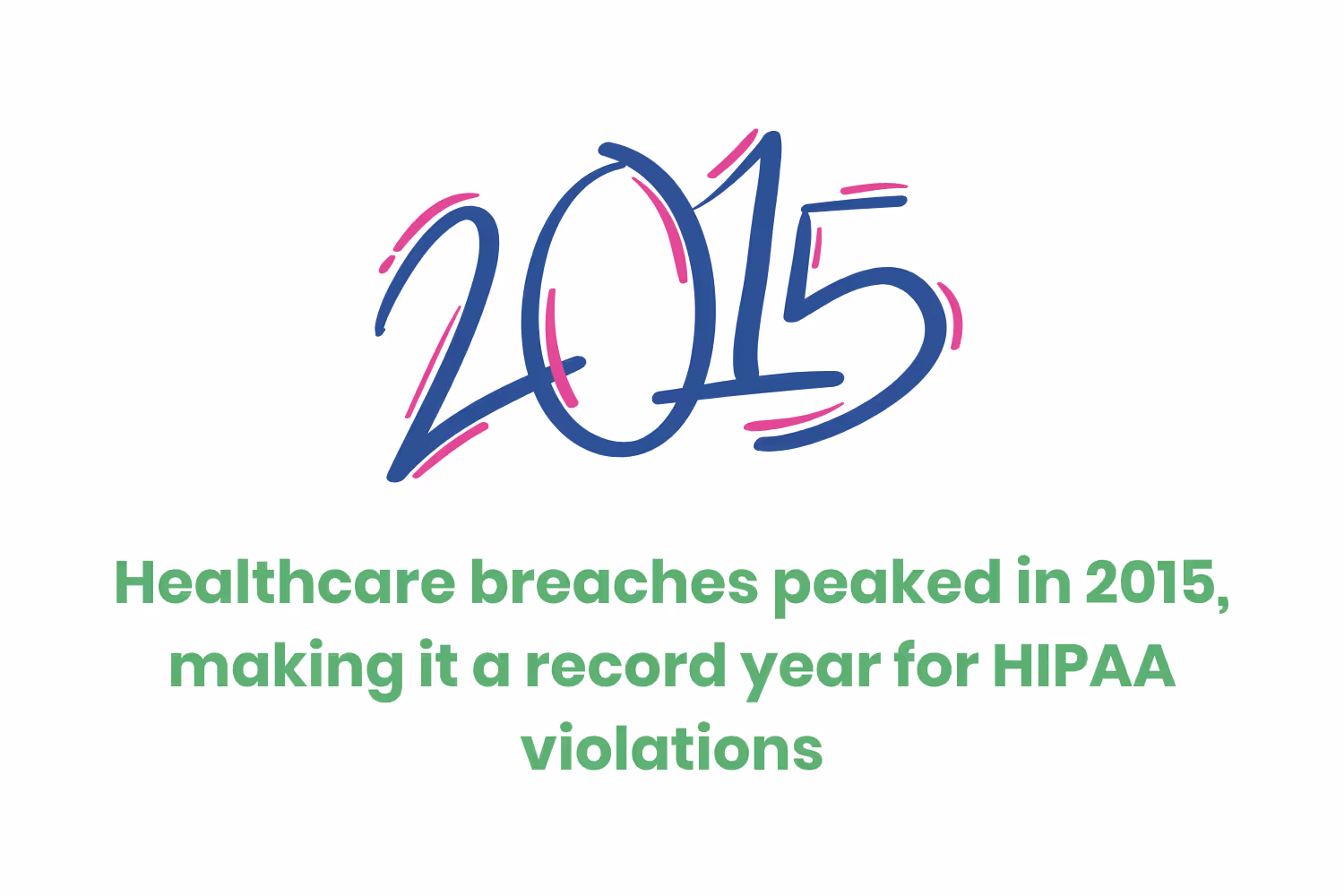 2015

Healthcare breaches peaked in 2015, making it a record year for HIPAA violations